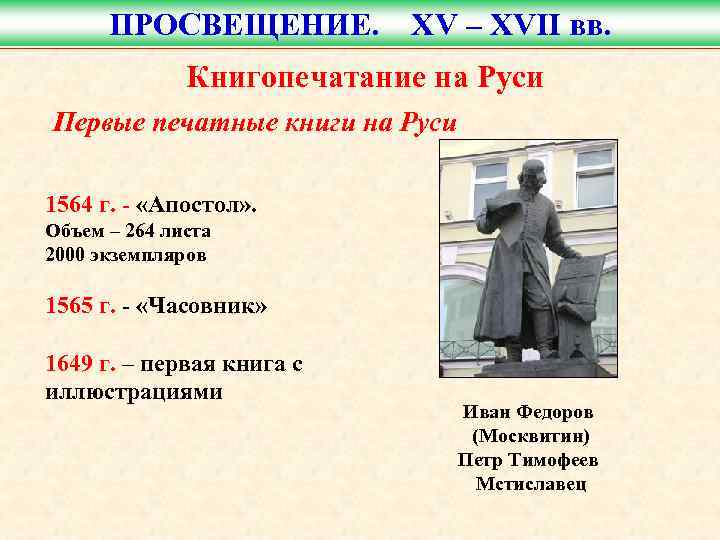 ПРОСВЕЩЕНИЕ. XV – XVII вв.

Книгопечатание на Руси

Первые печатные книги на Руси

1564 г. - «Апостол».
Объем – 264 листа
2000 экземпляров

1565 г. - «Часовник»

1649 г. – первая книга с иллюстрациями

Иван Федоров
(Москвитин)
Петр Тимофеев
Мстиславец